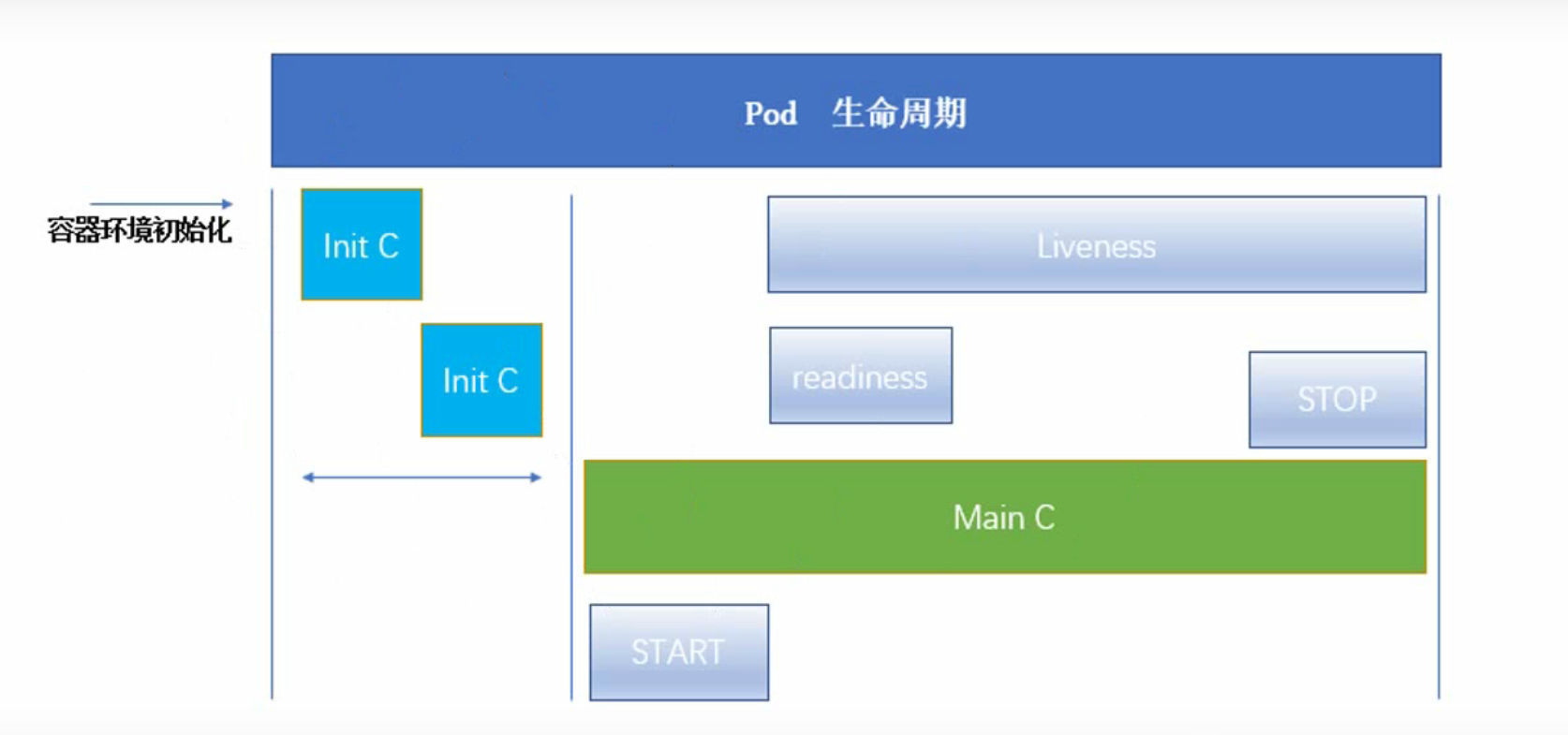 Pod 生命周期

容器环境初始化

Init C

Init C

Liveness

readiness

STOP

Main C

START